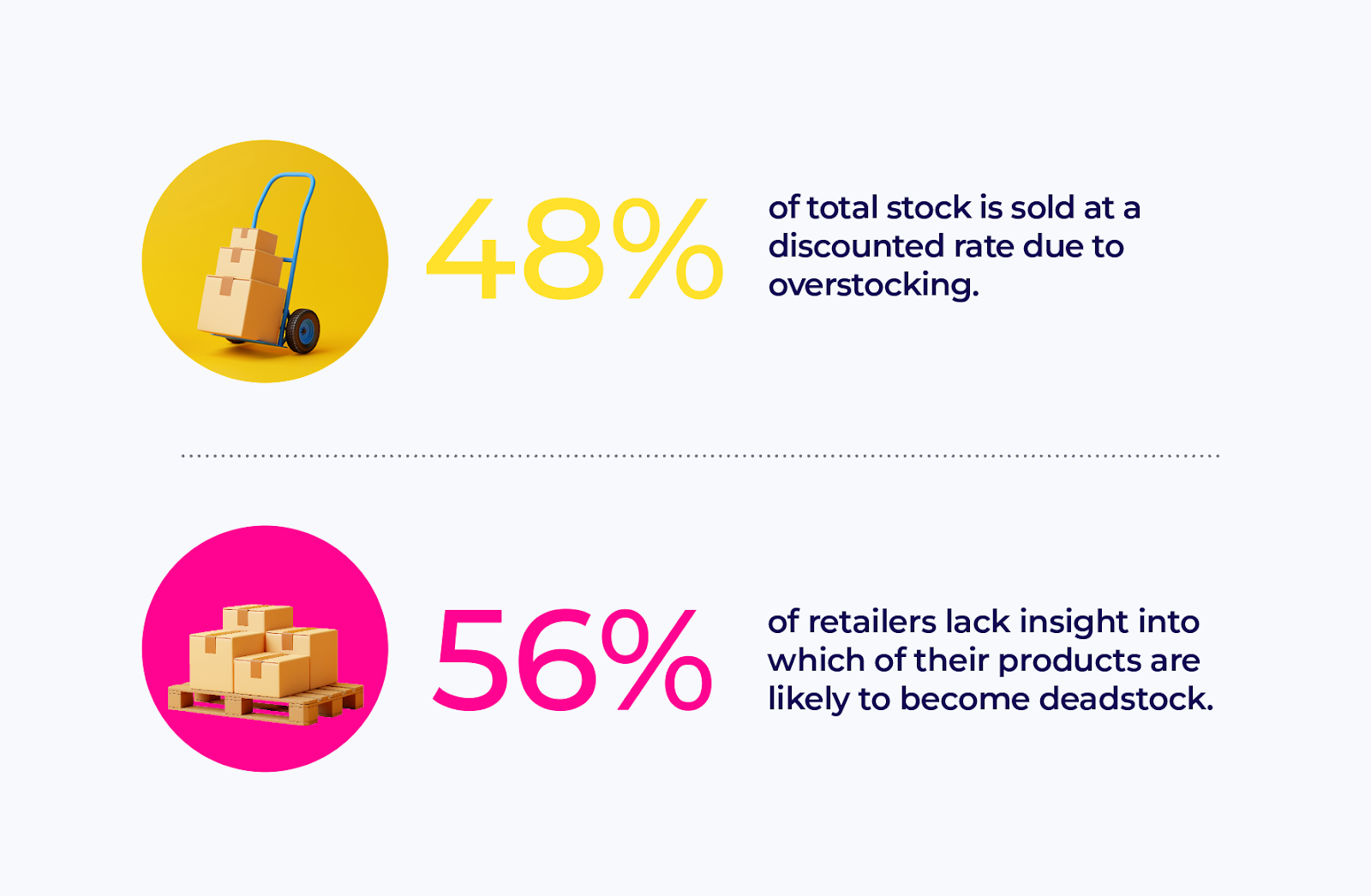 48%

of total stock is sold at a discounted rate due to overstocking.

56%

of retailers lack insight into which of their products are likely to become deadstock.